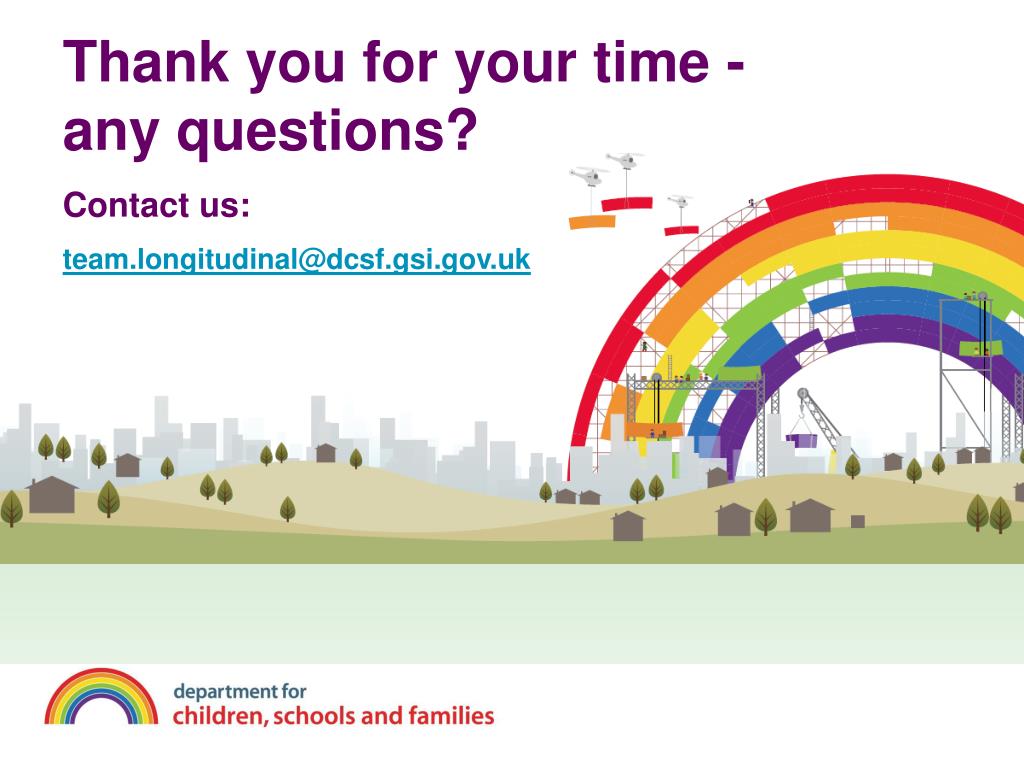 Thank you for your time - any questions?

Contact us:

team.longitudinal@dcsf.gsi.gov.uk

department for
children, schools and families